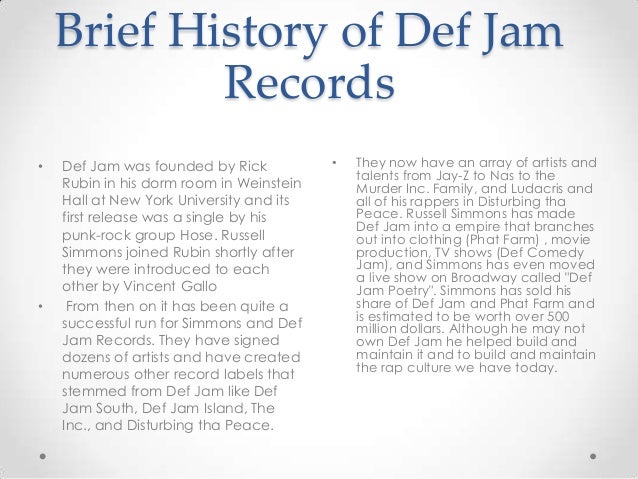 Brief History of Def Jam Records

• Def Jam was founded by Rick Rubin in his dorm room in Weinstein Hall at New York University and its first release was a single by his punk-rock group Hose. Russell Simmons joined Rubin shortly after they were introduced to each other by Vincent Gallo

• From then on it has been quite a successful run for Simmons and Def Jam Records. They have signed dozens of artists and have created numerous other record labels that stemmed from Def Jam like Def Jam South, Def Jam Island, The Inc., and Disturbing tha Peace.

• They now have an array of artists and talents from Jay-Z to Nas to the Murder Inc. Family, and Ludacris and all of his rappers in Disturbing tha Peace. Russell Simmons has made Def Jam into a empire that branches out into clothing (Phat Farm) , movie production, TV shows (Def Comedy Jam), and Simmons has even moved a live show on Broadway called "Def Jam Poetry". Simmons has sold his share of Def Jam and Phat Farm and is estimated to be worth over 500 million dollars. Although he may not own Def Jam he helped build and maintain it and to build and maintain the rap culture we have today.